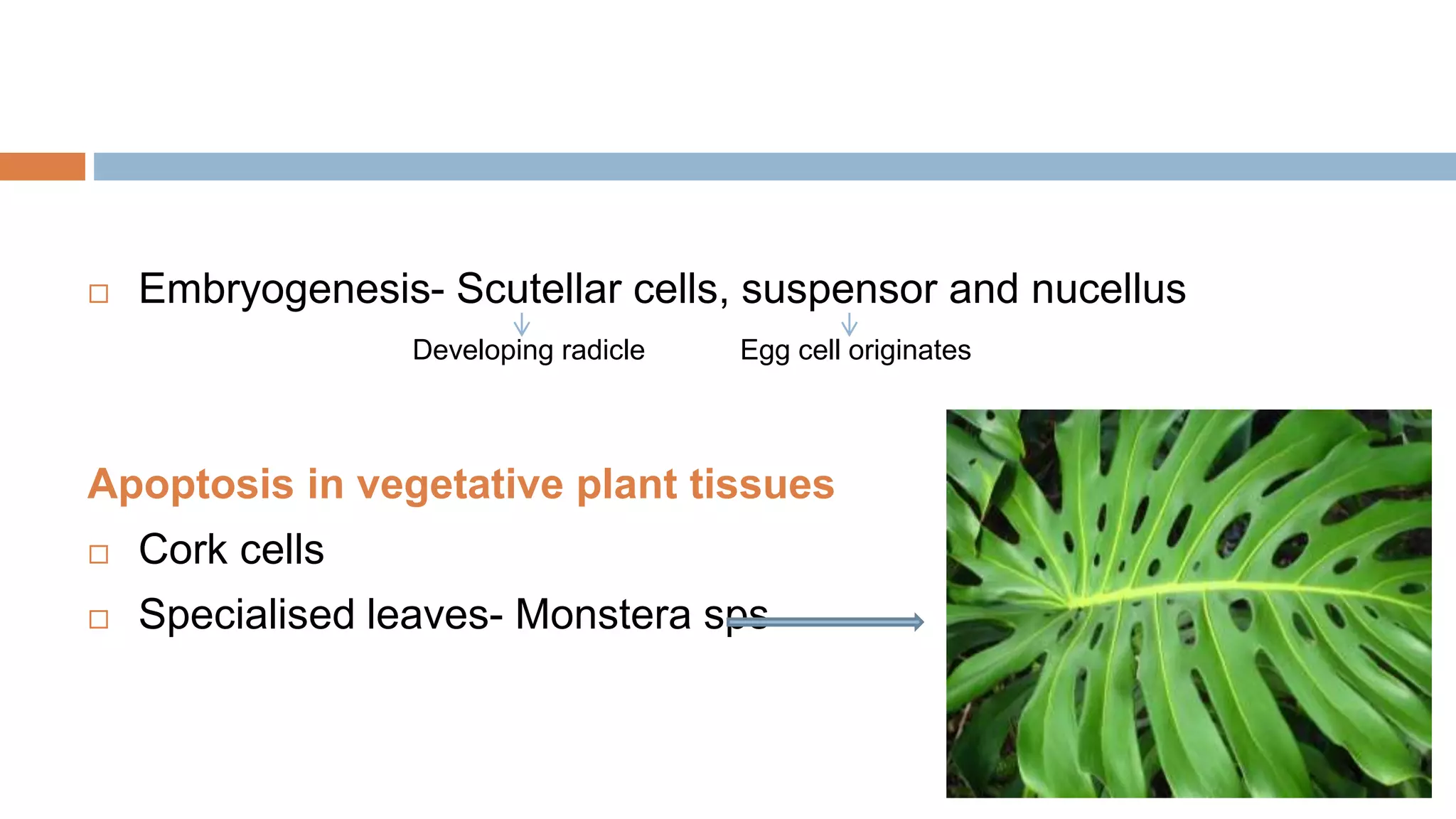 □ Embryogenesis- Scutellar cells, suspensor and nucellus

Developing radicle

Egg cell originates

Apoptosis in vegetative plant tissues

□ Cork cells

□ Specialised leaves- Monstera sps